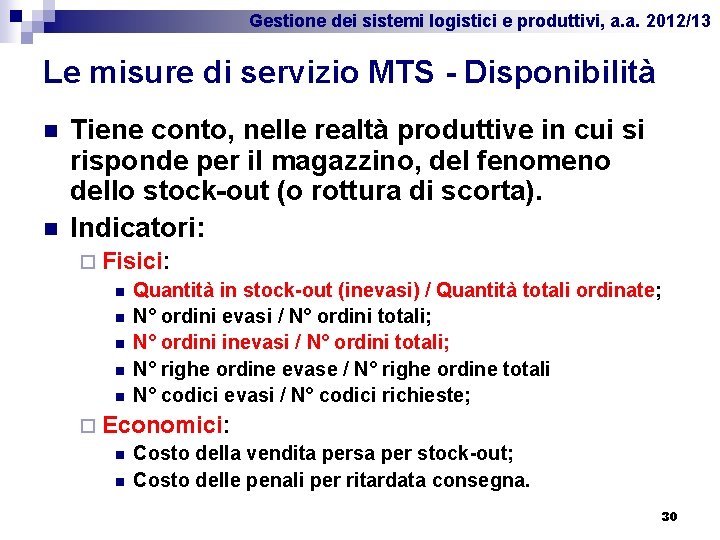 Gestione dei sistemi logistici e produttivi, a.a. 2012/13

Le misure di servizio MTS - Disponibilità

Tiene conto, nelle realtà produttive in cui si risponde per il magazzino, del fenomeno dello stock-out (o rottura di scorta).

Indicatori:

Fisici:

Quantità in stock-out (inevasi) / Quantità totali ordinate;

N° ordini evasi / N° ordini totali;

N° ordini inevasi / N° ordini totali;

N° righe ordine evase / N° righe ordine totali

N° codici evasi / N° codici richieste;

Economici:

Costo della vendita persa per stock-out;

Costo delle penali per ritardata consegna.

30